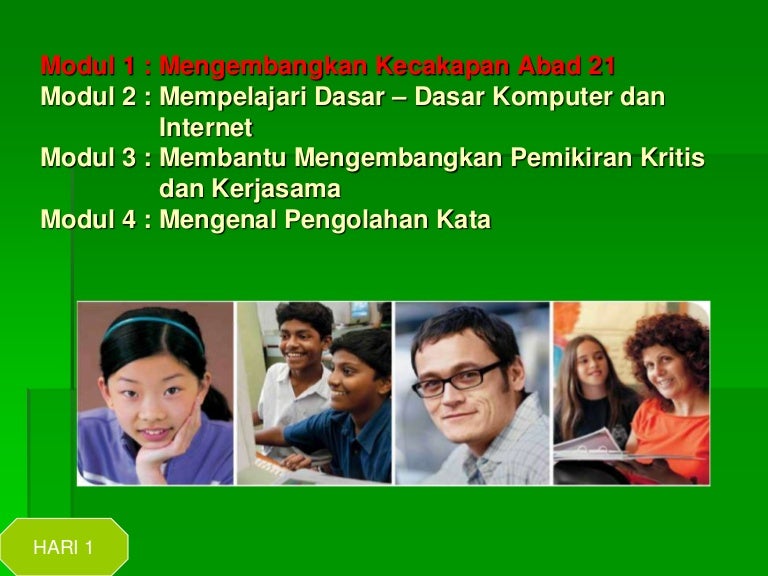 Modul 1 : Mengembangkan Kecakapan Abad 21
Modul 2 : Mempelajari Dasar – Dasar Komputer dan Internet
Modul 3 : Membantu Mengembangkan Pemikiran Kritis dan Kerjasama
Modul 4 : Mengenal Pengolahan Kata

HARI 1